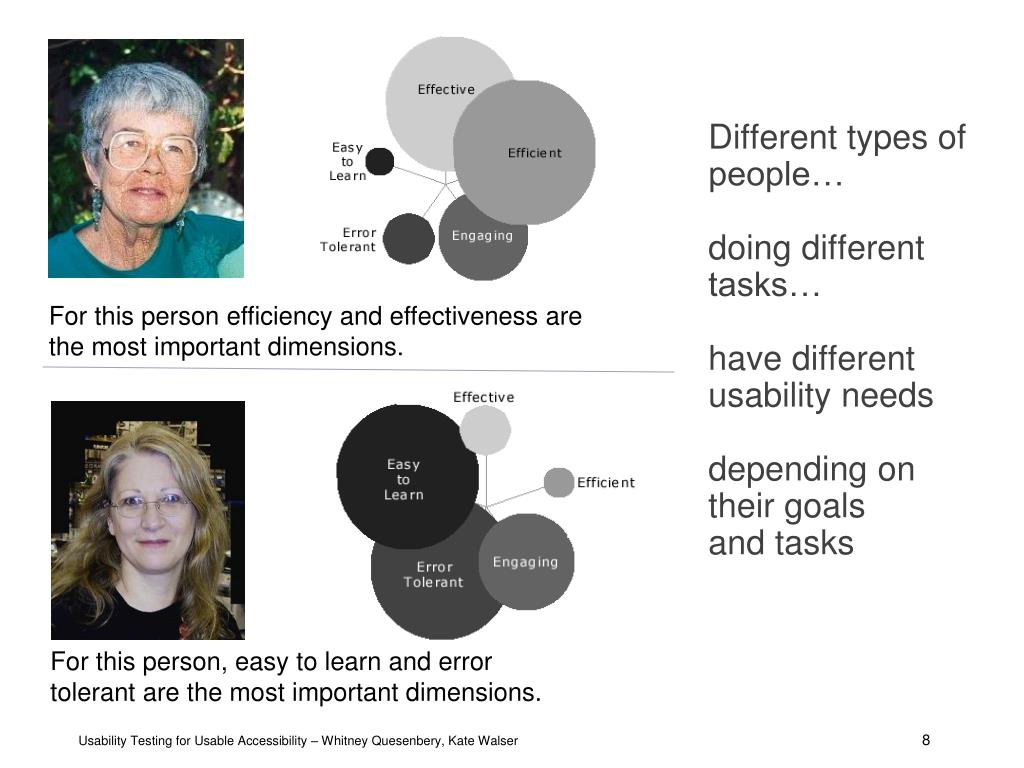 Effective

Easy to Learn

Efficient

Error Tolerant

Engaging

For this person efficiency and effectiveness are the most important dimensions.

Effective

Easy to Learn

Efficient

Error Tolerant

Engaging

For this person, easy to learn and error tolerant are the most important dimensions.

Different types of people…

doing different tasks…

have different usability needs

depending on their goals and tasks

Usability Testing for Usable Accessibility – Whitney Quesenbery, Kate Walser

8